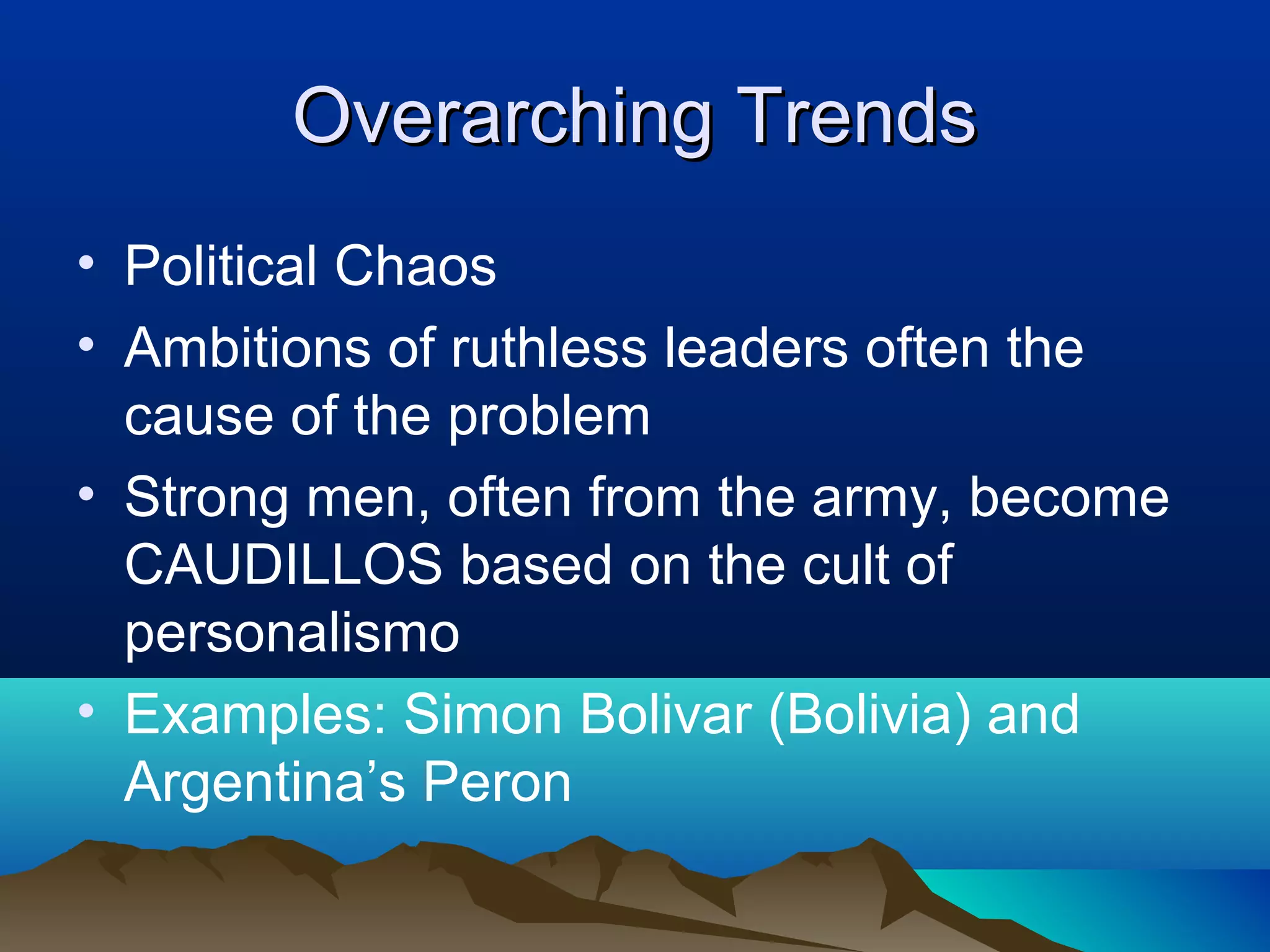 Overarching Trends

• Political Chaos
• Ambitions of ruthless leaders often the cause of the problem
• Strong men, often from the army, become CAUDILLOS based on the cult of personalismo
• Examples: Simon Bolivar (Bolivia) and Argentina's Peron